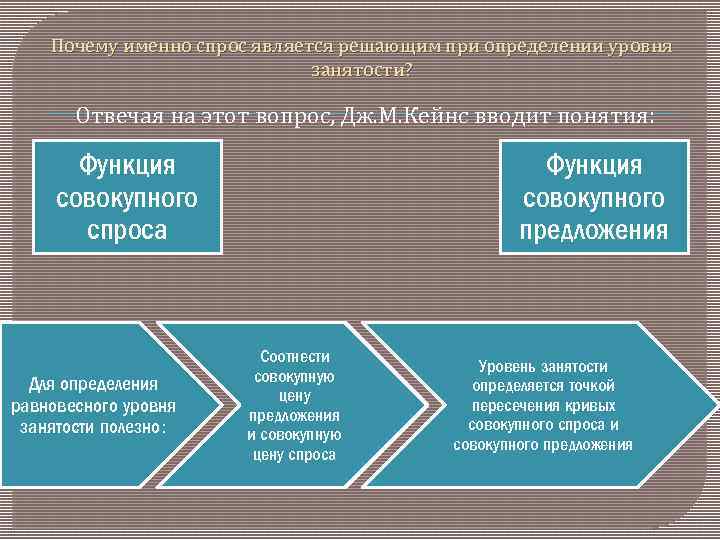 Почему именно спрос является решающим при определении уровня занятости?

Отвечая на этот вопрос, Дж.М.Кейнс вводит понятия:

Функция совокупного спроса

Функция совокупного предложения

Для определения равновесного уровня занятости полезно:

Соотнести совокупную цену предложения и совокупную цену спроса

Уровень занятости определяется точкой пересечения кривых совокупного спроса и совокупного предложения